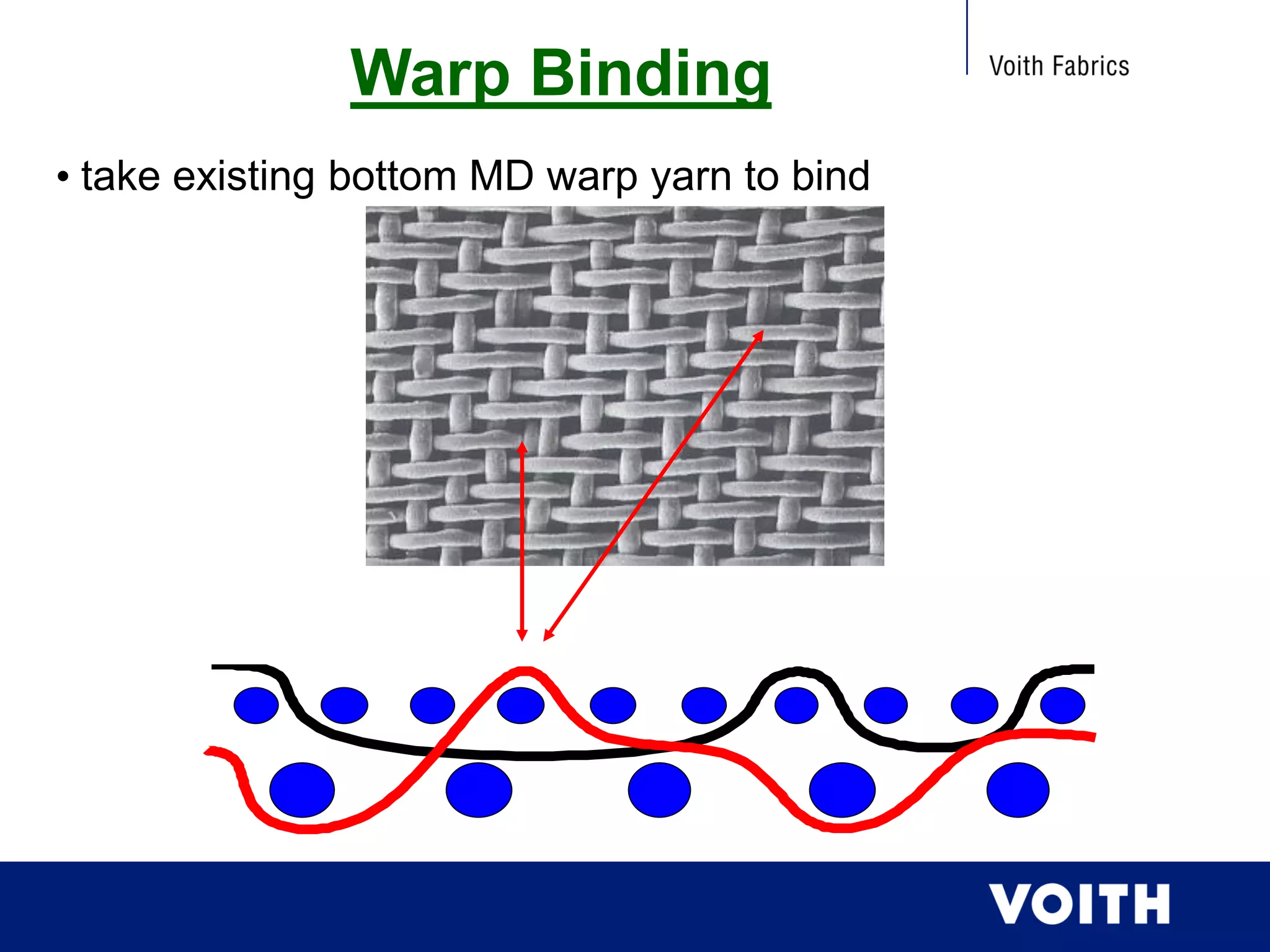 Warp Binding

Voith Fabrics

• take existing bottom MD warp yarn to bind

VOITH